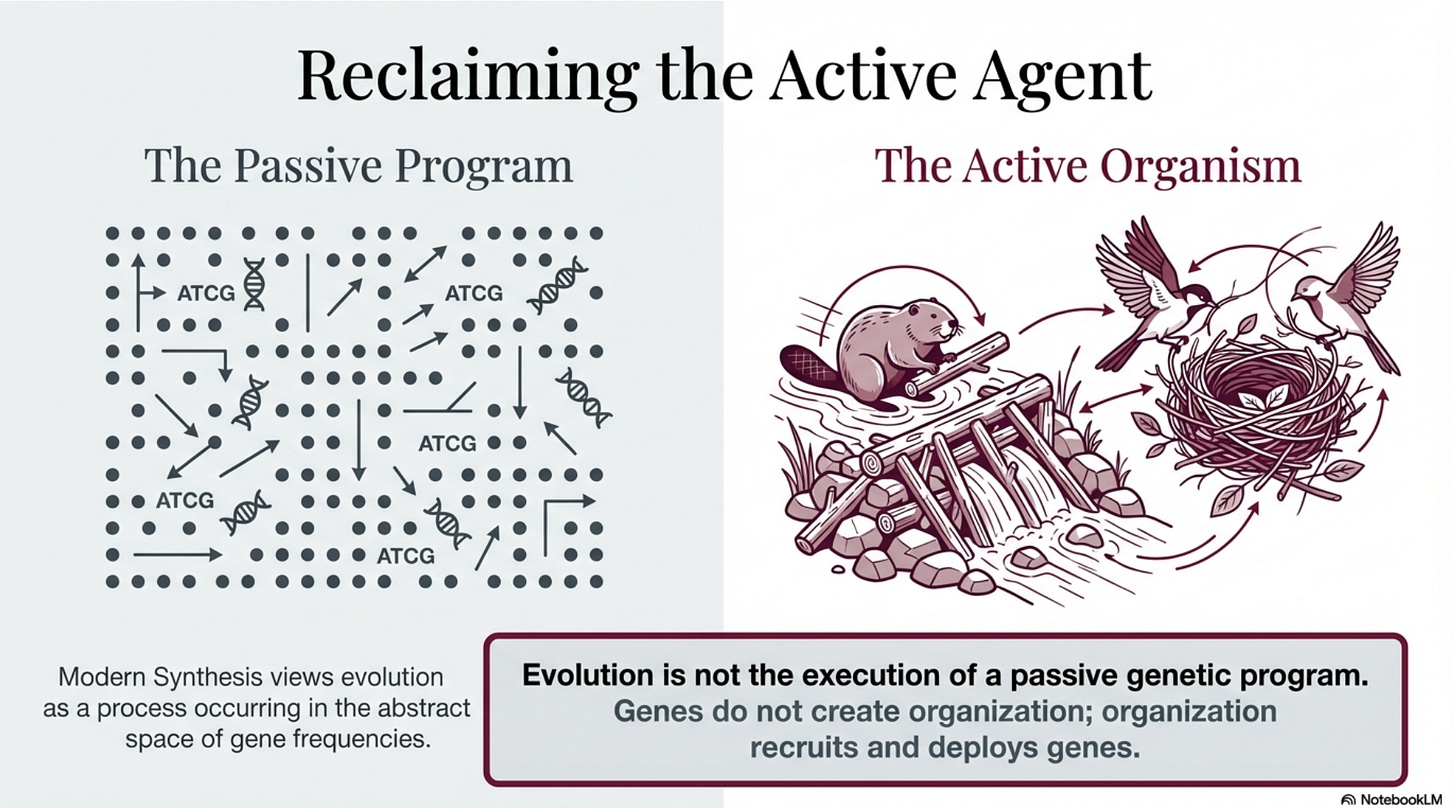 Reclaiming the Active Agent

The Passive Program

ATCG
ATCG
ATCG
ATCG
ATCG

Modern Synthesis views evolution as a process occurring in the abstract space of gene frequencies.

The Active Organism

Evolution is not the execution of a passive genetic program.
Genes do not create organization; organization recruits and deploys genes.

NotebookLM